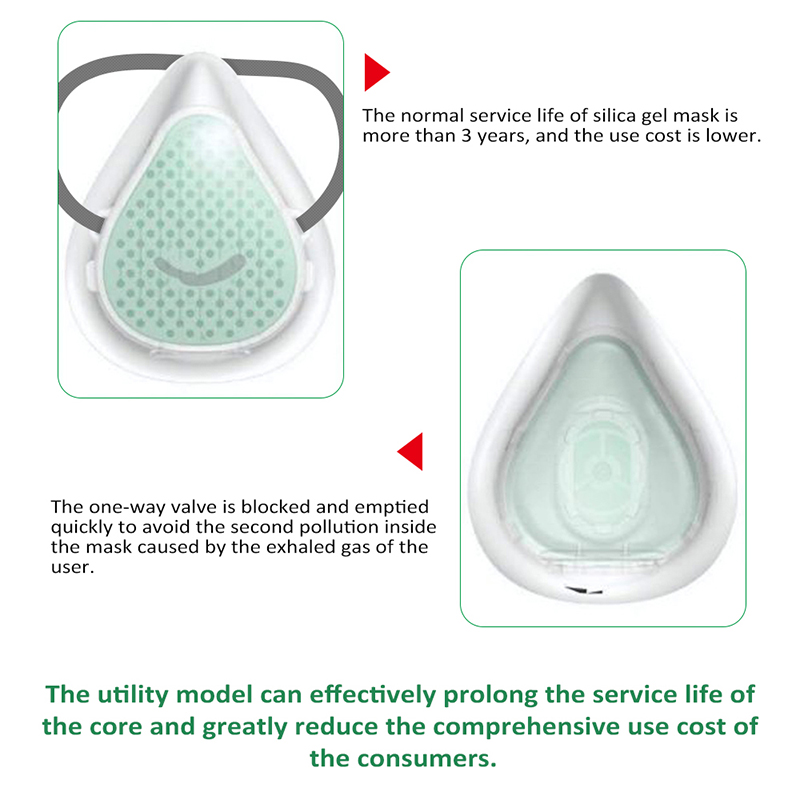 The normal service life of silica gel mask is more than 3 years, and the use cost is lower.

The one-way valve is blocked and emptied quickly to avoid the second pollution inside the mask caused by the exhaled gas of the user.

The utility model can effectively prolong the service life of the core and greatly reduce the comprehensive use cost of the consumers.